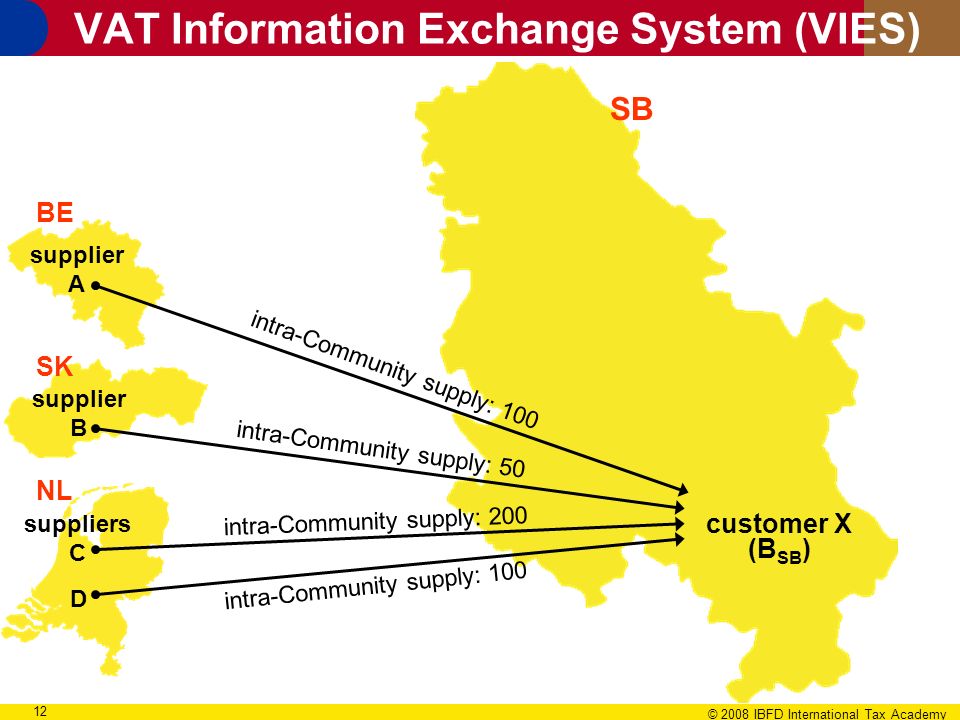 VAT Information Exchange System (VIES)

SB

BE
supplier
A

SK
supplier
B

NL
suppliers
C
D

intra-Community supply: 100
intra-Community supply: 50
intra-Community supply: 200
intra-Community supply: 100

customer X
($B_{SB}$)

12

© 2008 IBFD International Tax Academy